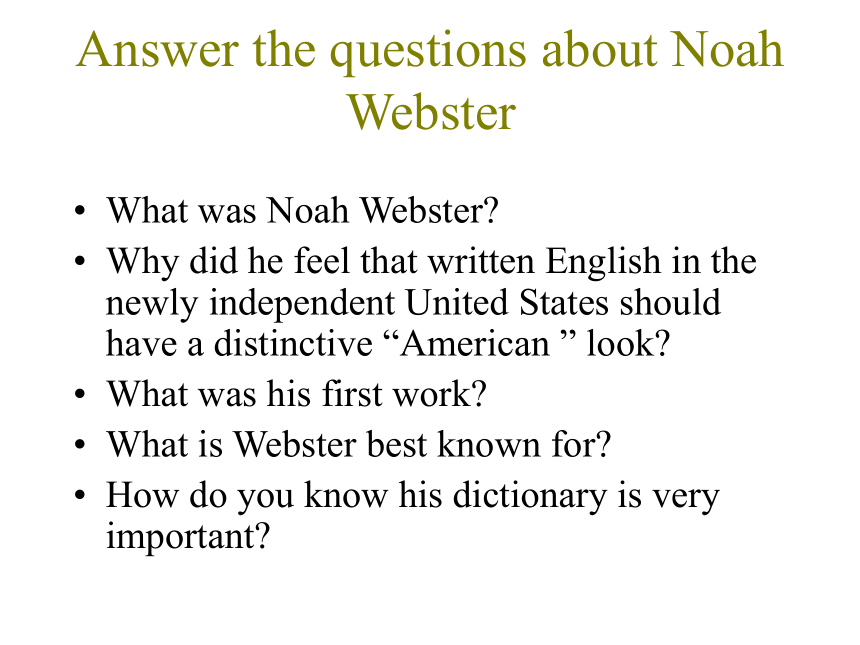 Answer the questions about Noah Webster

• What was Noah Webster?
• Why did he feel that written English in the newly independent United States should have a distinctive “American ” look?
• What was his first work?
• What is Webster best known for?
• How do you know his dictionary is very important?